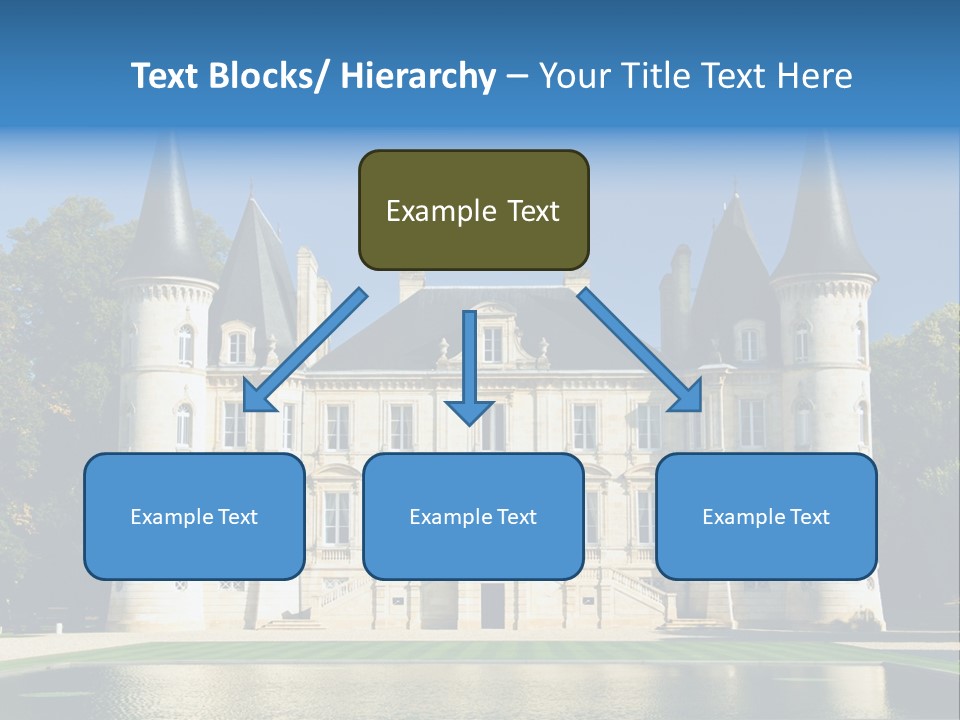 Text Blocks/ Hierarchy – Your Title Text Here

Example Text

Example Text

Example Text

Example Text